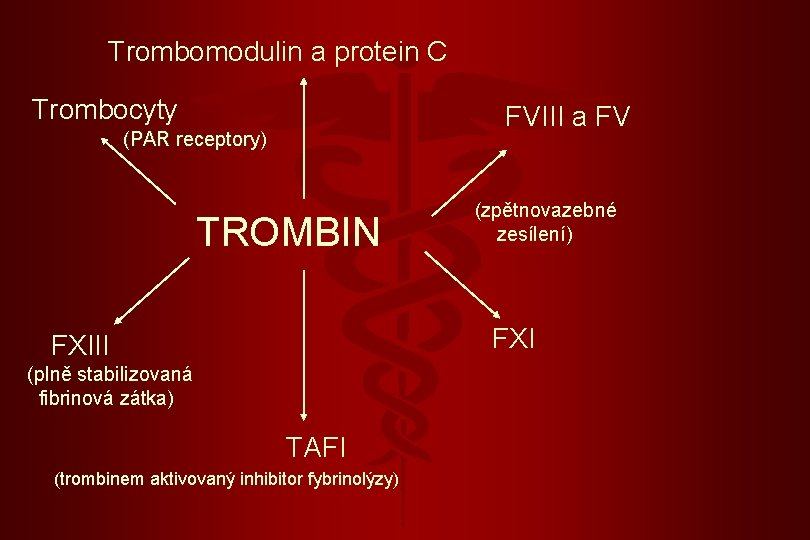 Trombomodulin a protein C

Trombocyty
(PAR receptory)

FVIII a FV

TROMBIN

(zpětnovazebné zesílení)

FXIII
(plně stabilizovaná fibrinová zátka)

FXI

TAFI
(trombinem aktivovaný inhibitor fybrinolýzy)